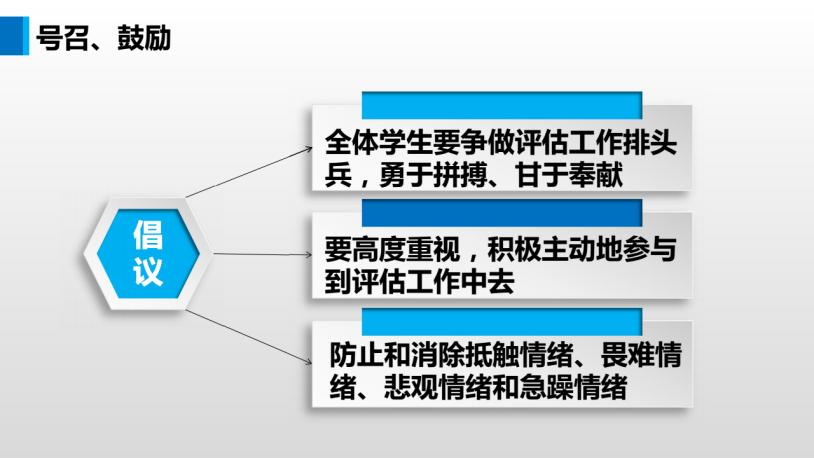 号召、鼓励

倡议

全体学生要争做评估工作排头兵，勇于拼搏、甘于奉献

要高度重视，积极主动地参与到评估工作中去

防止和消除抵触情绪、畏难情绪、悲观情绪和急躁情绪